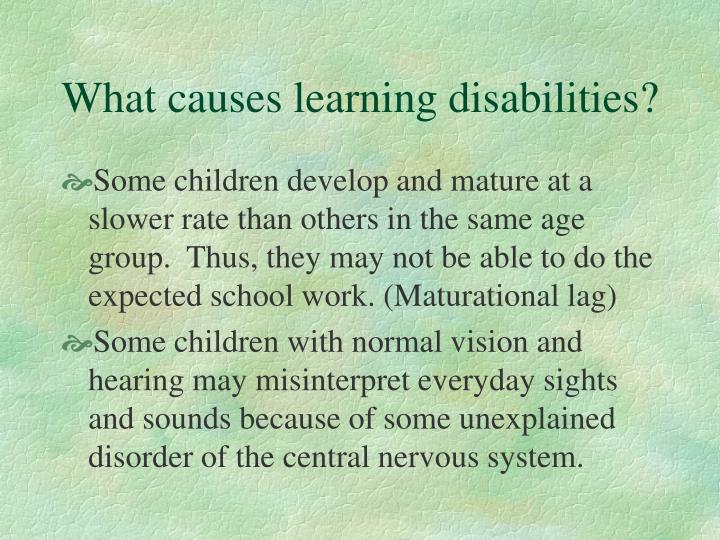 What causes learning disabilities?

Some children develop and mature at a slower rate than others in the same age group.  Thus, they may not be able to do the expected school work. (Maturational lag)

Some children with normal vision and hearing may misinterpret everyday sights and sounds because of some unexplained disorder of the central nervous system.